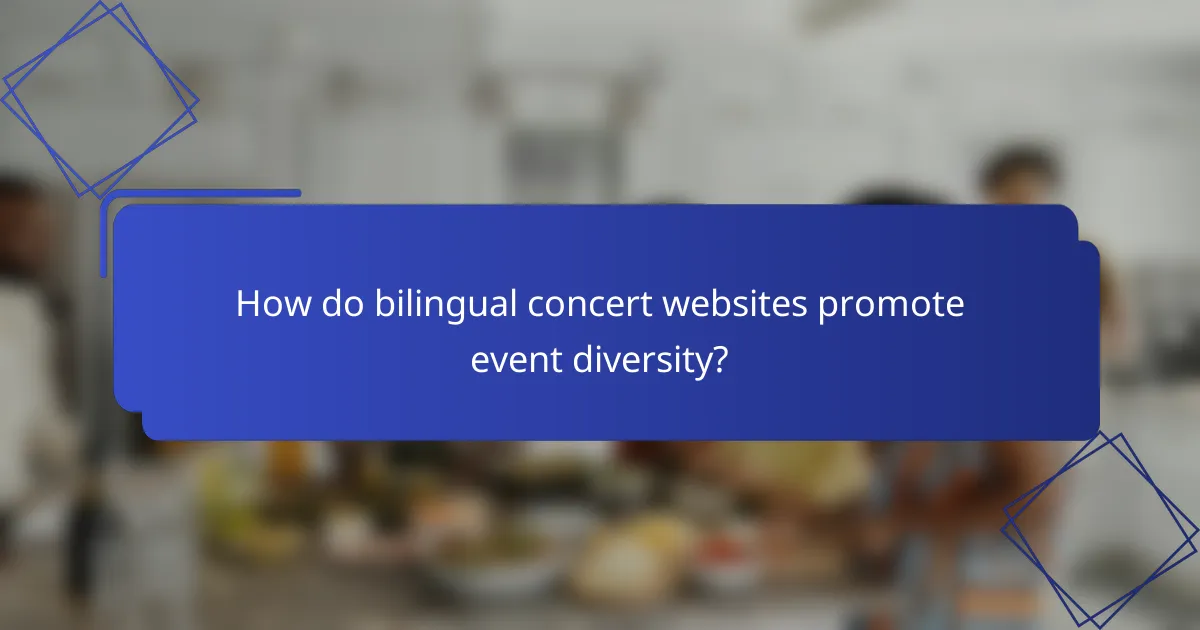 How do bilingual concert websites promote event diversity?